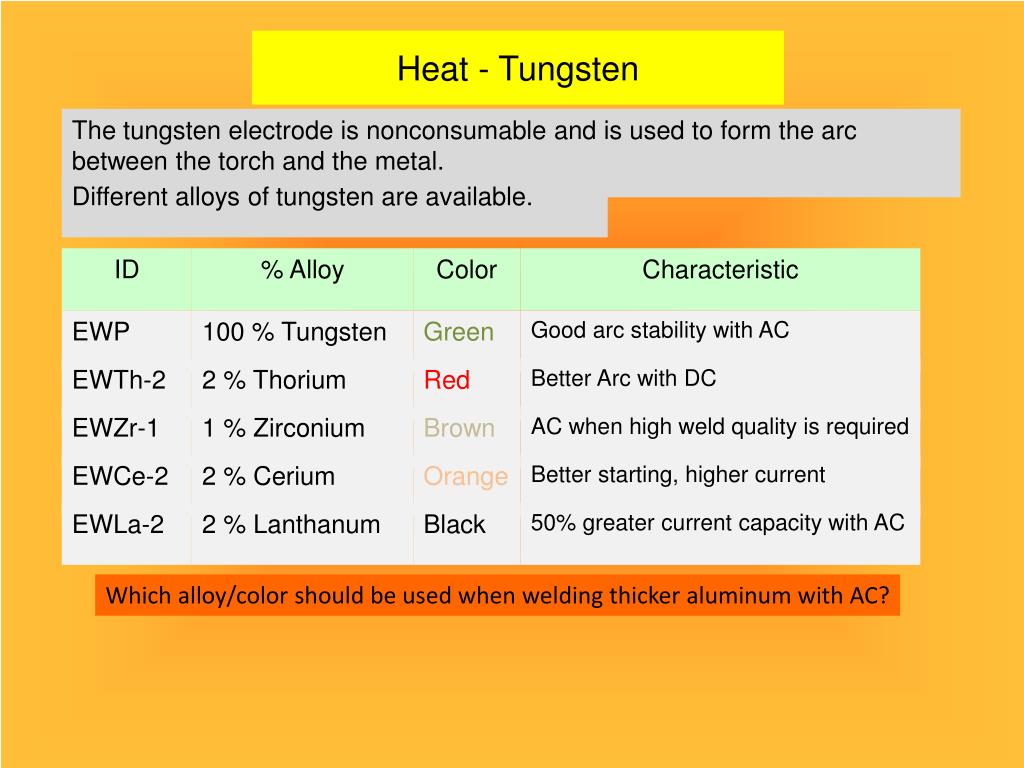 Heat - Tungsten

The tungsten electrode is nonconsumable and is used to form the arc between the torch and the metal.

Different alloys of tungsten are available.

| ID | % Alloy | Color | Characteristic |
|---|---|---|---|
| EWP | 100 % Tungsten | Green | Good arc stability with AC |
| EWTh-2 | 2 % Thorium | Red | Better Arc with DC |
| EWZr-1 | 1 % Zirconium | Brown | AC when high weld quality is required |
| EWCe-2 | 2 % Cerium | Orange | Better starting, higher current |
| EWLa-2 | 2 % Lanthanum | Black | 50% greater current capacity with AC |

Which alloy/color should be used when welding thicker aluminum with AC?